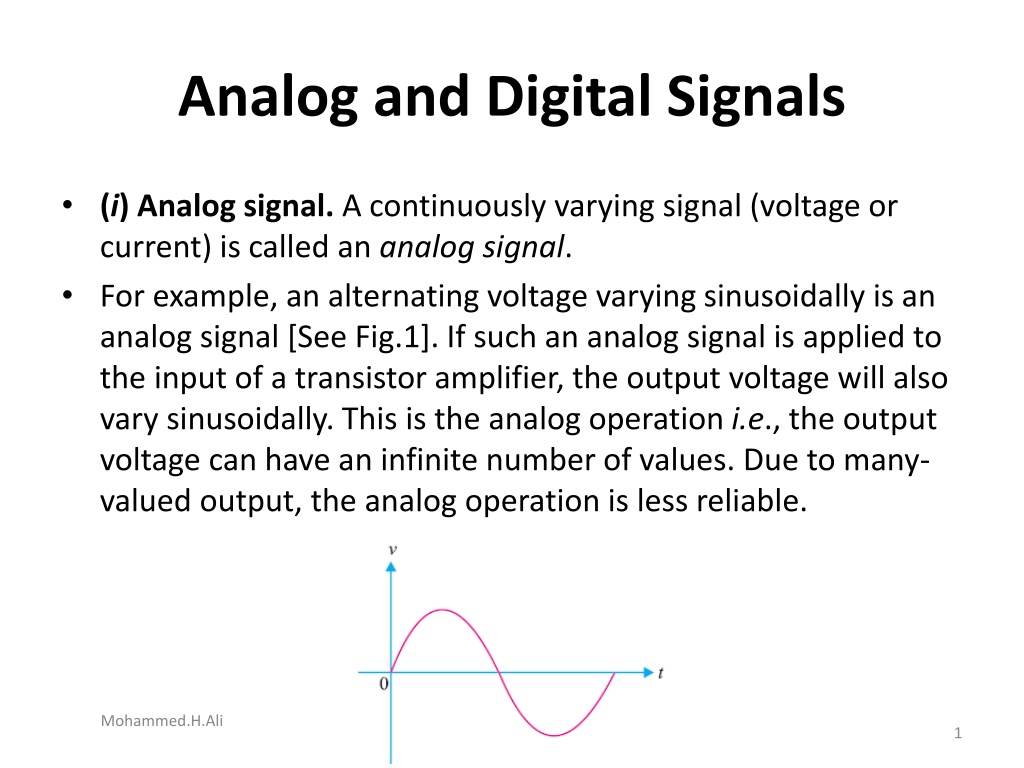 Analog and Digital Signals

• (i) Analog signal. A continuously varying signal (voltage or current) is called an analog signal.
• For example, an alternating voltage varying sinusoidally is an analog signal [See Fig.1]. If such an analog signal is applied to the input of a transistor amplifier, the output voltage will also vary sinusoidally. This is the analog operation i.e., the output voltage can have an infinite number of values. Due to many-valued output, the analog operation is less reliable.

$v$

$t$

0

Mohammed.H.Ali

1